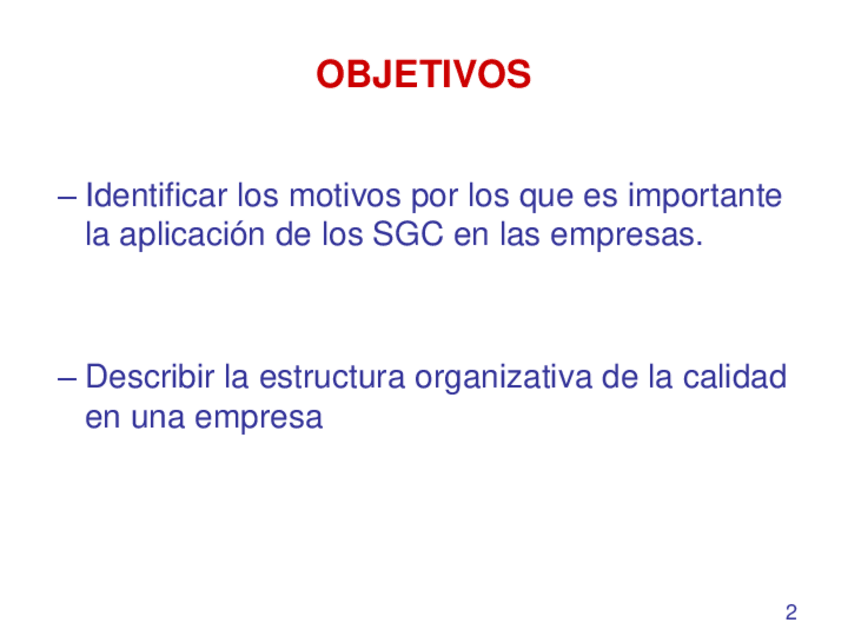 OBJETIVOS

– Identificar los motivos por los que es importante la aplicación de los SGC en las empresas.

– Describir la estructura organizativa de la calidad en una empresa

2